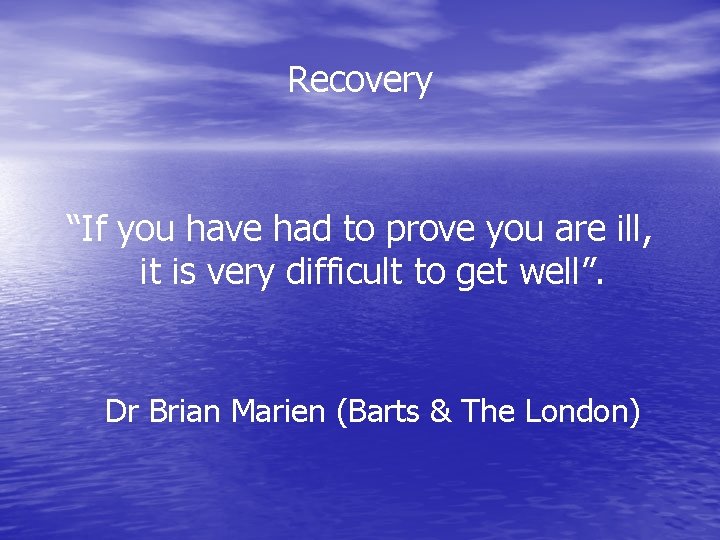 Recovery

“If you have had to prove you are ill, it is very difficult to get well”.

Dr Brian Marien (Barts & The London)